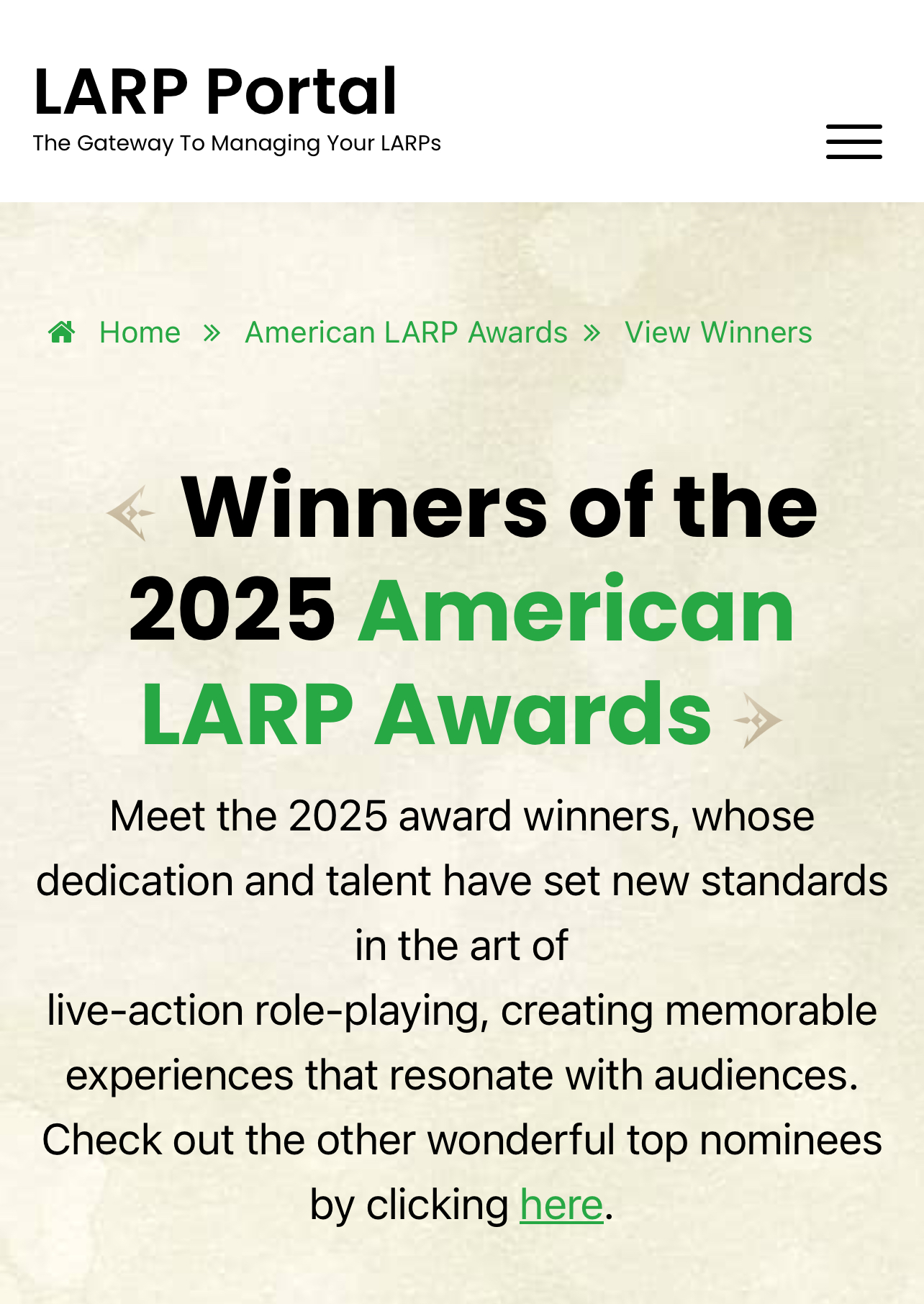 LARP Portal
The Gateway To Managing Your LARPs

Home » American LARP Awards » View Winners

Winners of the 2025 American LARP Awards

Meet the 2025 award winners, whose dedication and talent have set new standards in the art of
live-action role-playing, creating memorable experiences that resonate with audiences. Check out the other wonderful top nominees by clicking here.